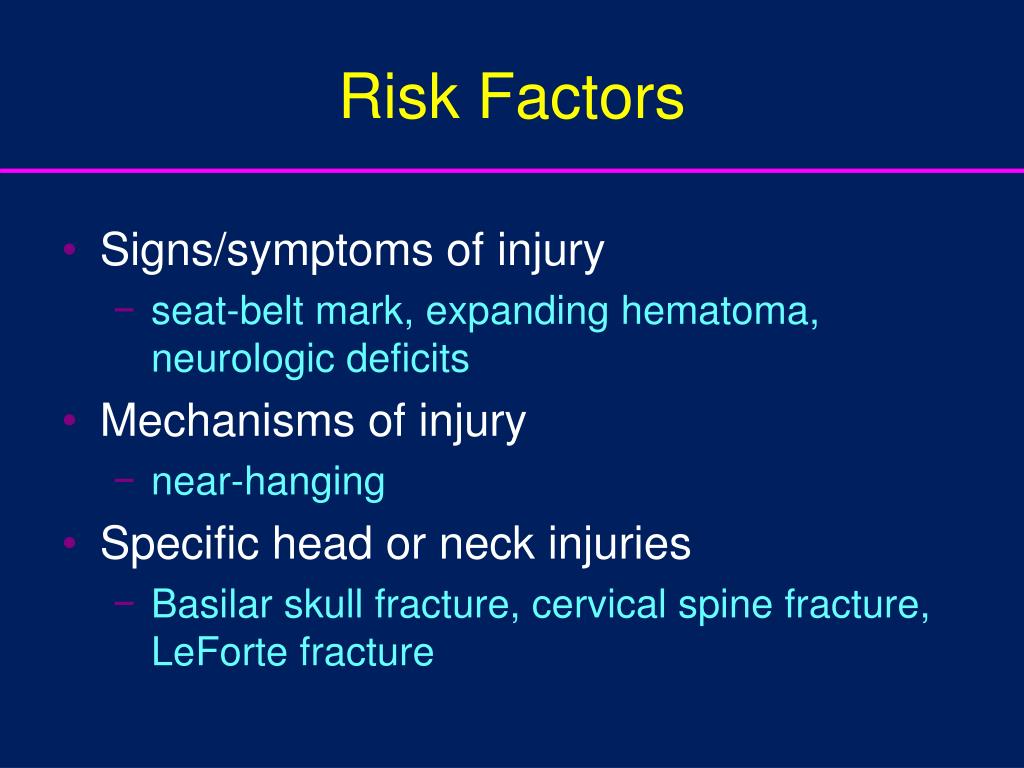 Risk Factors

• Signs/symptoms of injury
  – seat-belt mark, expanding hematoma, neurologic deficits
• Mechanisms of injury
  – near-hanging
• Specific head or neck injuries
  – Basilar skull fracture, cervical spine fracture, LeForte fracture